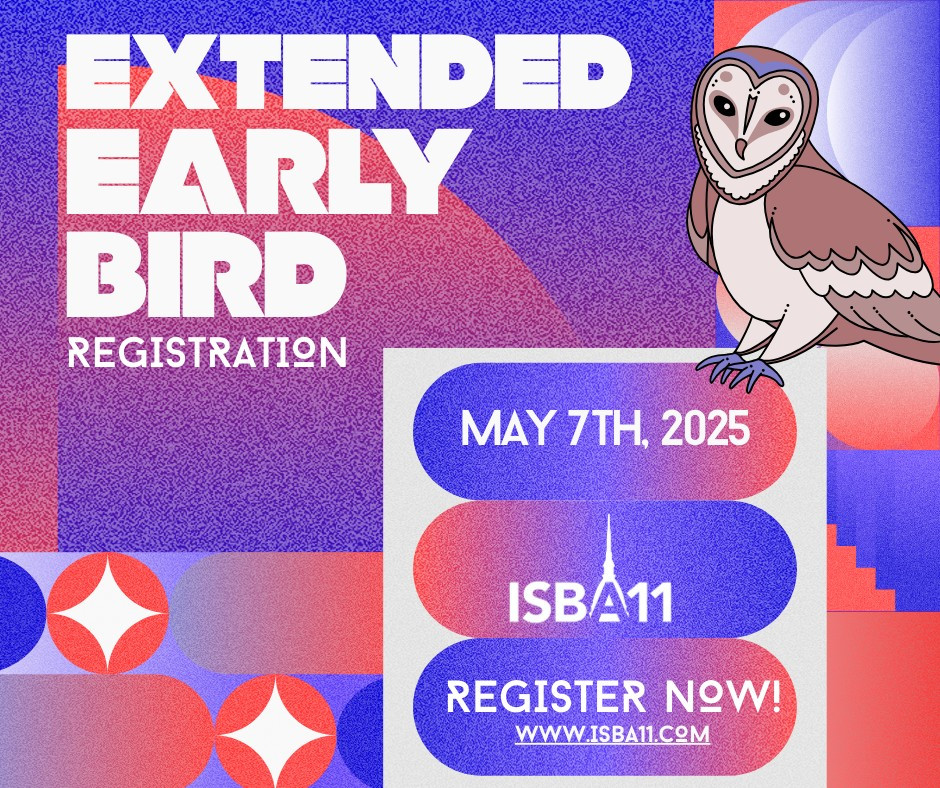 EXTENDED EARLY BIRD
REGISTRATION

MAY 7TH, 2025

ISBA11

REGISTER NOW!
WWW.ISBA11.COM